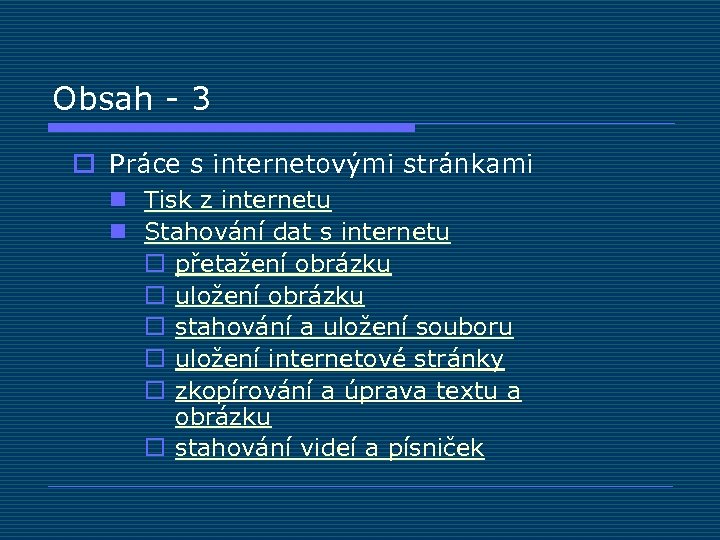 Obsah - 3

Práce s internetovými stránkami

Tisk z internetu

Stahování dat s internetu

přetažení obrázku

uložení obrázku

stahování a uložení souboru

uložení internetové stránky

zkopírování a úprava textu a obrázku

stahování videí a písniček